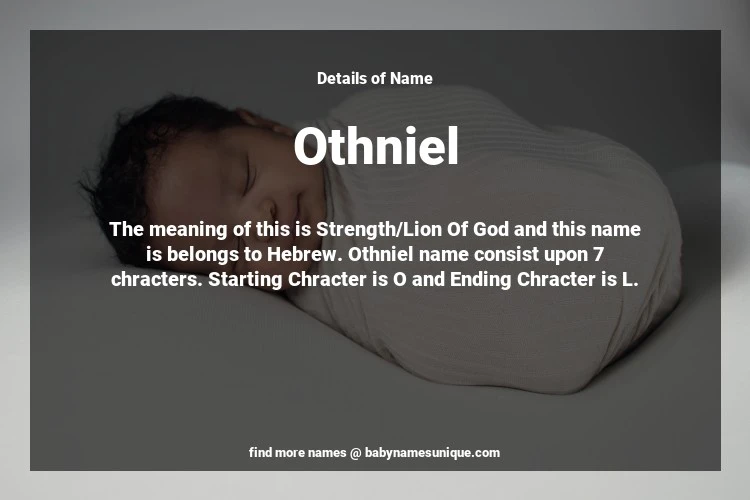 Details of Name

Othniel

The meaning of this is Strength/Lion Of God and this name is belongs to Hebrew. Othniel name consist upon 7 chracters. Starting Chracter is O and Ending Chracter is L.

find more names @ babynamesunique.com